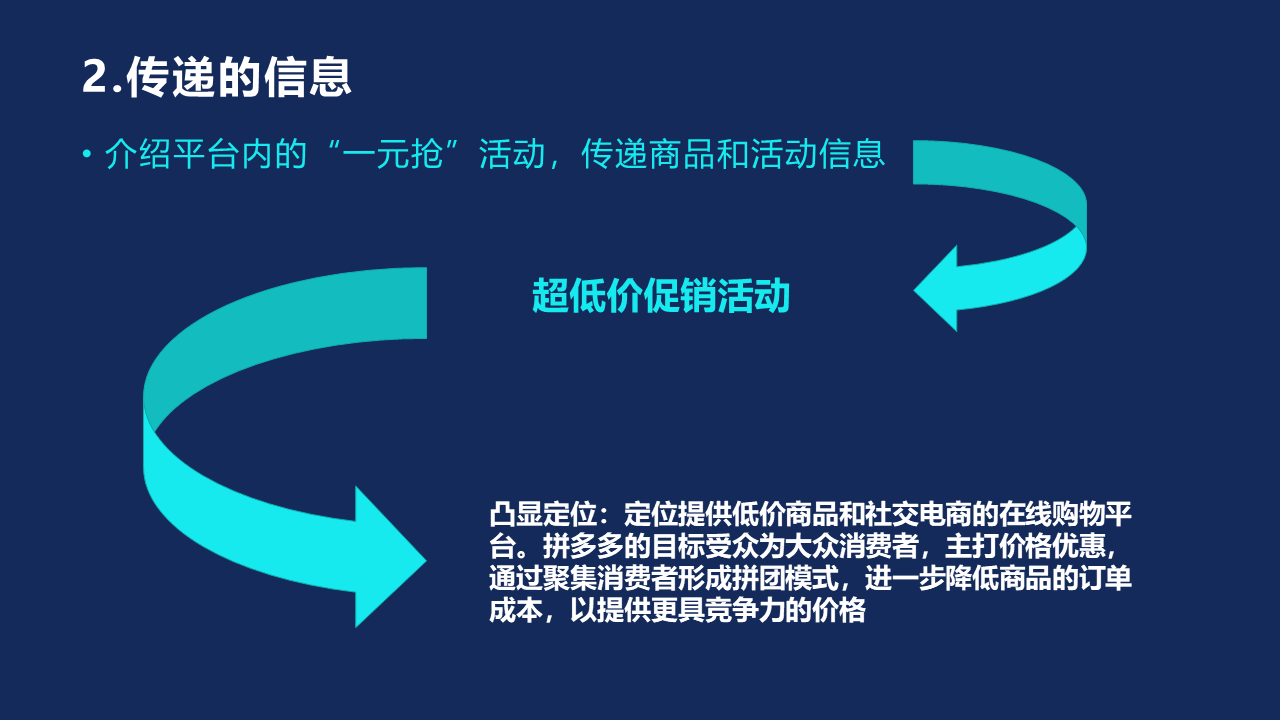 2.传递的信息

• 介绍平台内的“一元抢”活动，传递商品和活动信息

超低价促销活动

凸显定位：定位提供低价商品和社交电商的在线购物平台。拼多多的目标受众为大众消费者，主打价格优惠，通过聚集消费者形成拼团模式，进一步降低商品的订单成本，以提供更具竞争力的价格